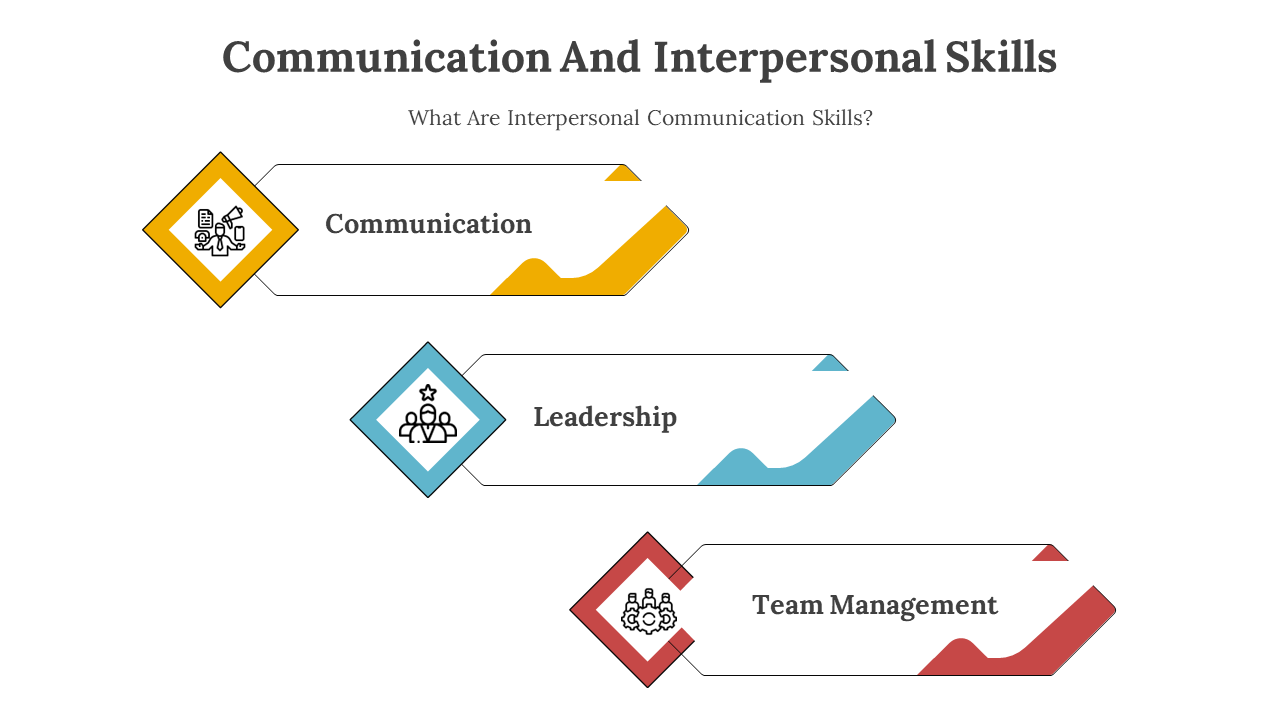 Communication And Interpersonal Skills

What Are Interpersonal Communication Skills?

Communication

Leadership

Team Management